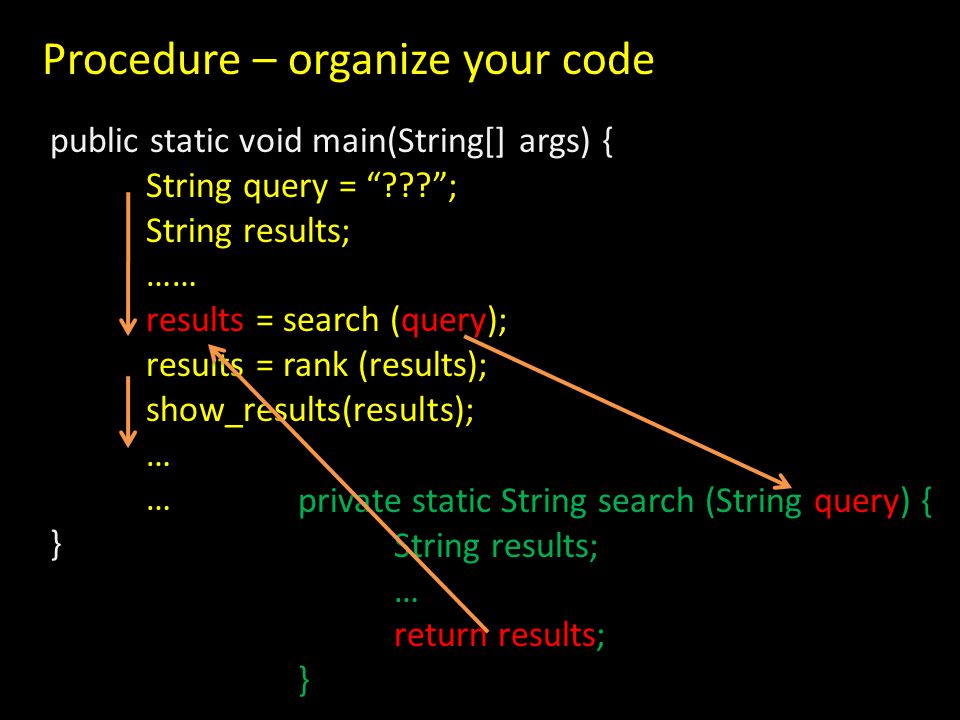 Procedure – organize your code

public static void main(String[] args) {
String query = “???”;
String results;
……
results = search (query);
results = rank (results);
show_results(results);
…
… private static String search (String query) {
} String results;
…
return results;
}